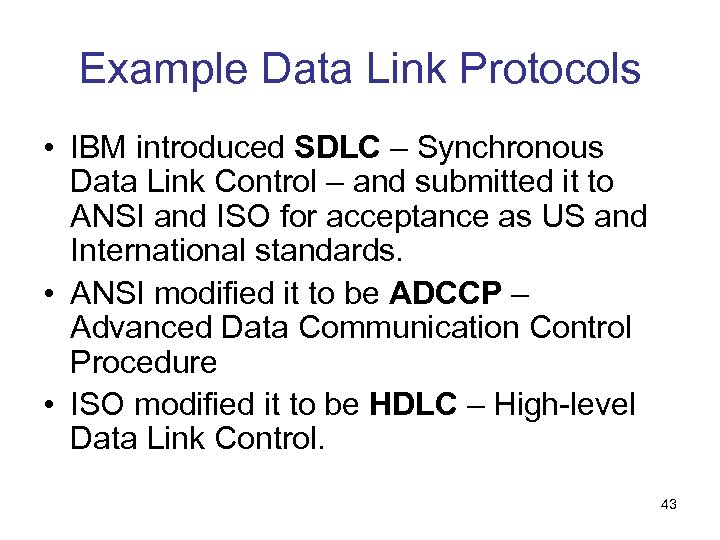 Example Data Link Protocols

• IBM introduced SDLC – Synchronous Data Link Control – and submitted it to ANSI and ISO for acceptance as US and International standards.
• ANSI modified it to be ADCCP – Advanced Data Communication Control Procedure
• ISO modified it to be HDLC – High-level Data Link Control.

43